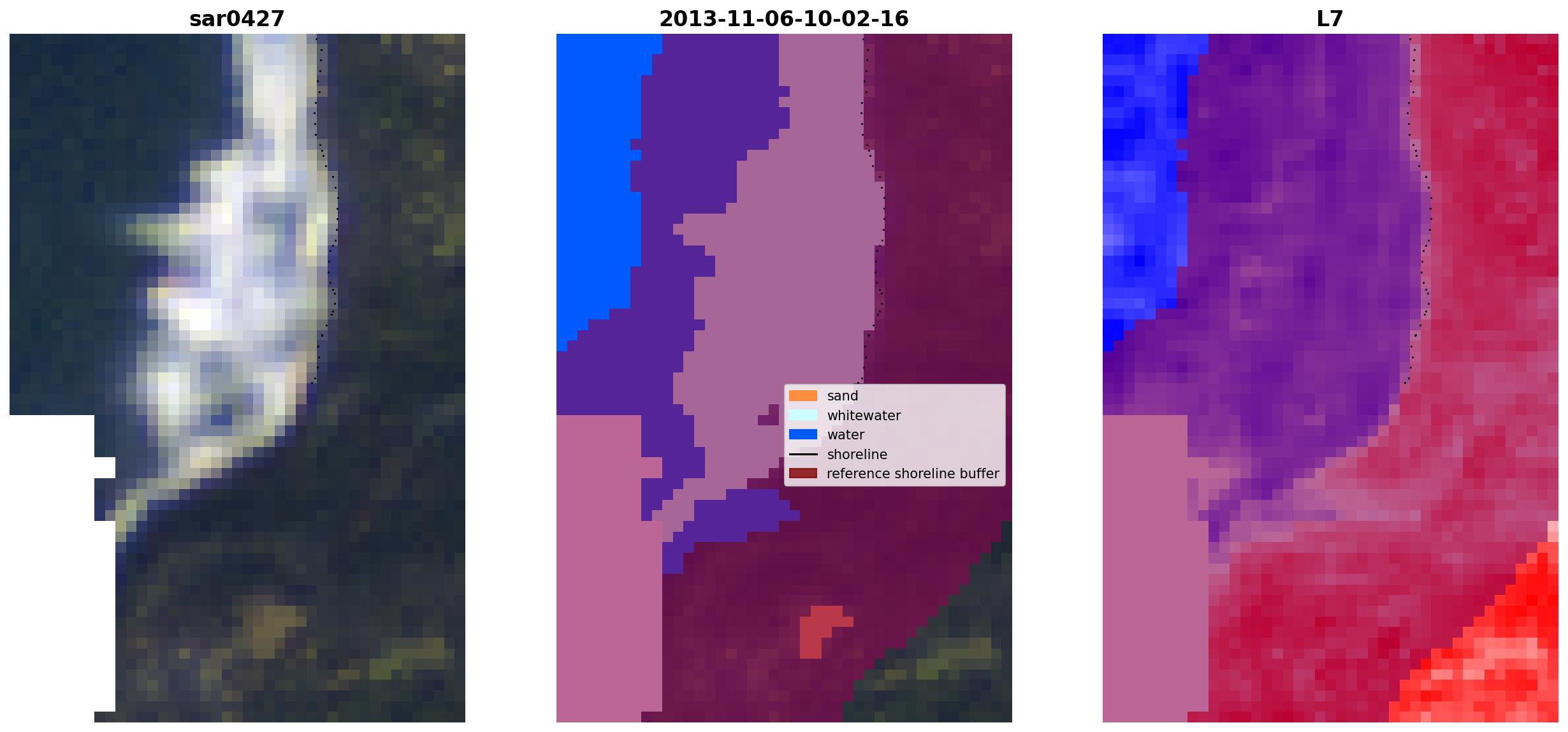 sar0427

2013-11-06-10-02-16

sand
whitewater
water
shoreline
reference shoreline buffer

L7